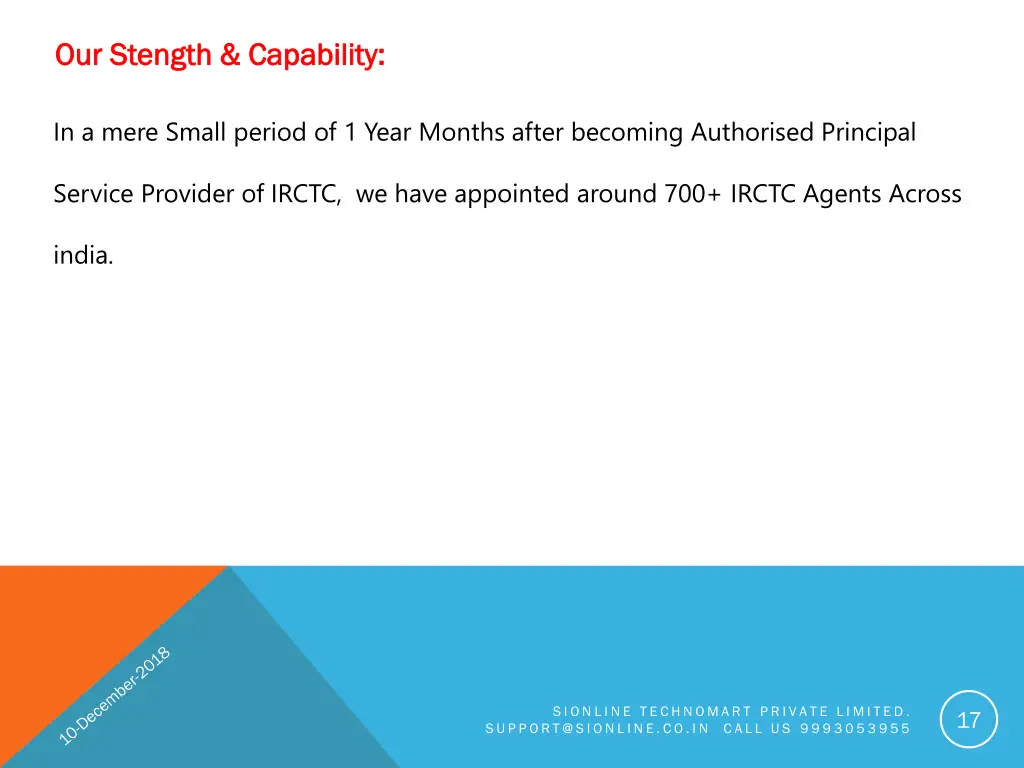 Our Stength & Capability:

In a mere Small period of 1 Year Months after becoming Authorised Principal Service Provider of IRCTC, we have appointed around 700+ IRCTC Agents Across india.

10-December-2018

SIONLINE TECHNOMART PRIVATE LIMITED.
SUPPORT@SIONLINE.CO.IN CALL US 9993053955

17